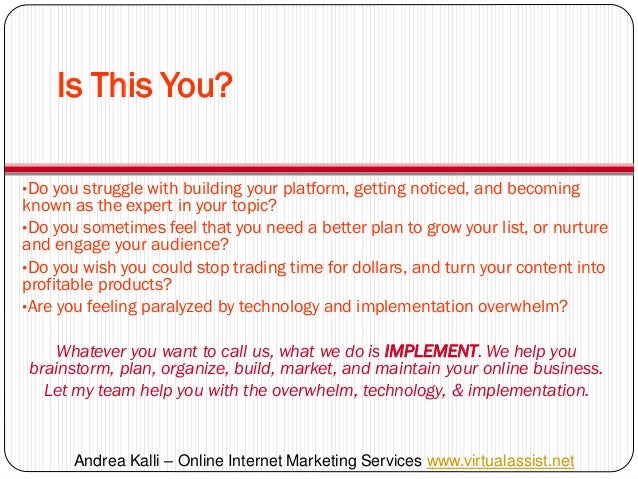 Is This You?

•Do you struggle with building your platform, getting noticed, and becoming known as the expert in your topic?

•Do you sometimes feel that you need a better plan to grow your list, or nurture and engage your audience?

•Do you wish you could stop trading time for dollars, and turn your content into profitable products?

•Are you feeling paralyzed by technology and implementation overwhelm?

Whatever you want to call us, what we do is IMPLEMENT. We help you brainstorm, plan, organize, build, market, and maintain your online business. Let my team help you with the overwhelm, technology, & implementation.

Andrea Kalli – Online Internet Marketing Services www.virtualassist.net